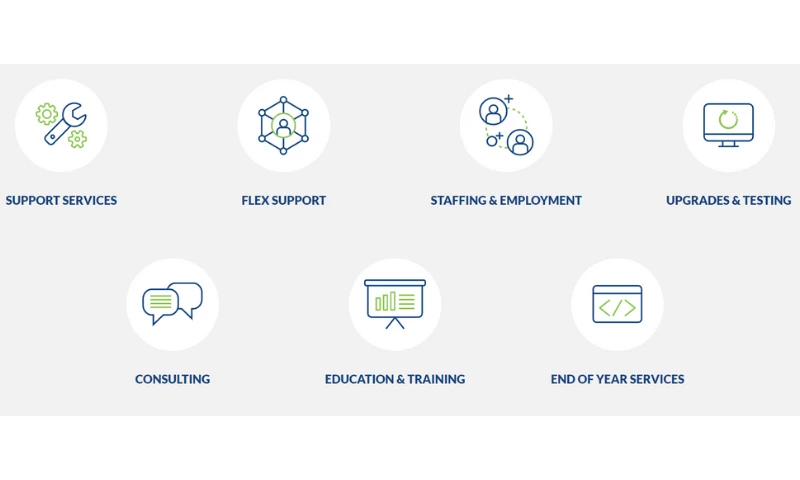 SUPPORT SERVICES

FLEX SUPPORT

STAFFING & EMPLOYMENT

UPGRADES & TESTING

CONSULTING

EDUCATION & TRAINING

END OF YEAR SERVICES